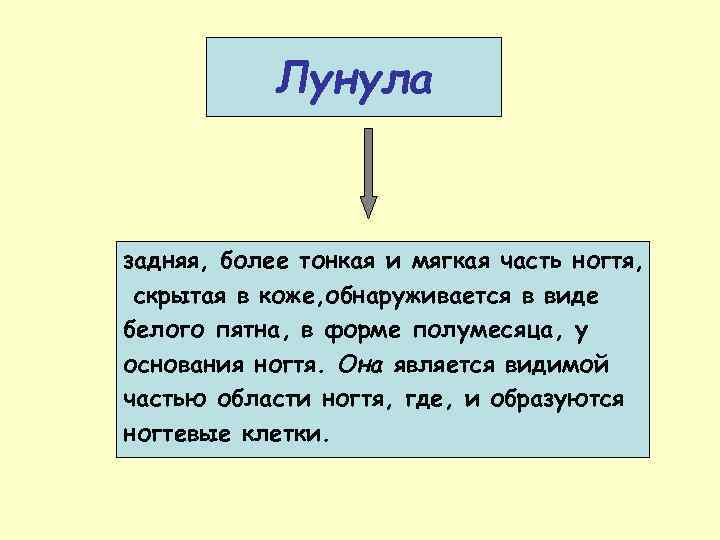 Лунула

задняя, более тонкая и мягкая часть ногтя, скрытая в коже,обнаруживается в виде белого пятна, в форме полумесяца, у основания ногтя. Она является видимой частью области ногтя, где, и образуются ногтевые клетки.